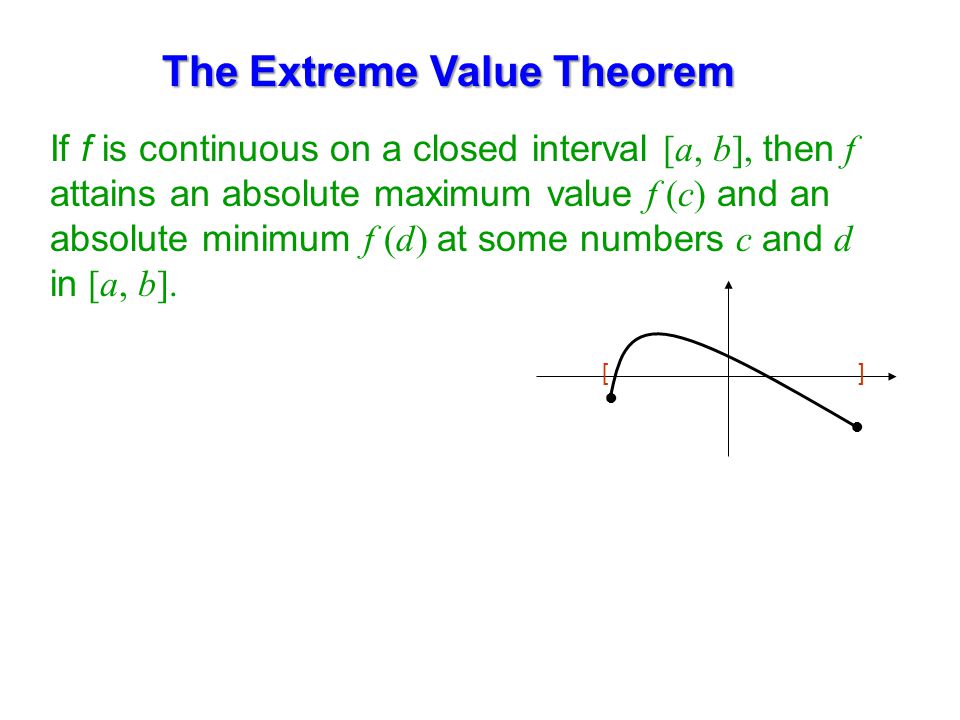 The Extreme Value Theorem

If $f$ is continuous on a closed interval $[a, b]$, then $f$ attains an absolute maximum value $f(c)$ and an absolute minimum $f(d)$ at some numbers $c$ and $d$ in $[a, b]$.

[ ]